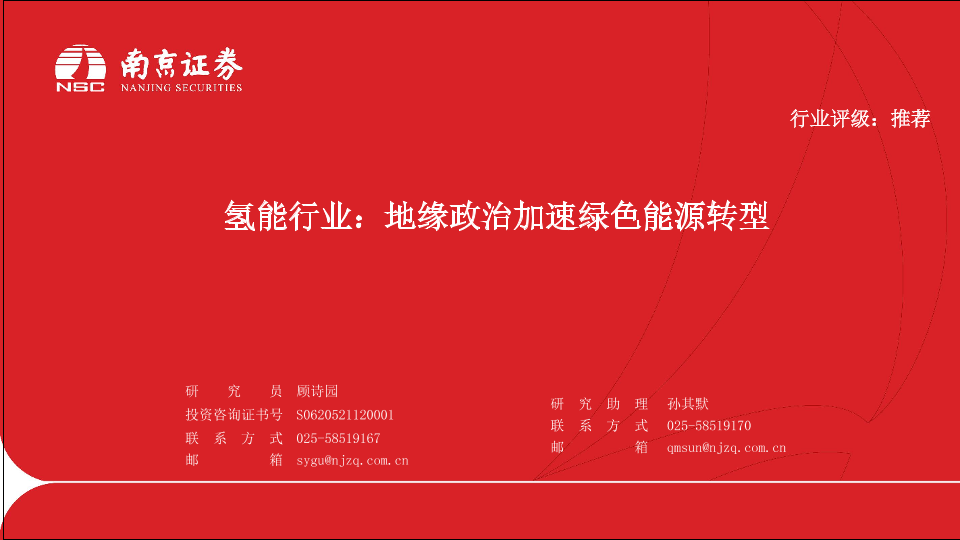 NSC 南京证券 NANJING SECURITIES

行业评级：推荐

氢能行业：地缘政治加速绿色能源转型

研　究　员　顾诗园
投资咨询证书号　S0620521120001
联　系　方　式　025-58519167
邮　　　　箱　sygu@njzq.com.cn

研　究　助　理　孙其默
联　系　方　式　025-58519170
邮　　　　箱　qmsun@njzq.com.cn